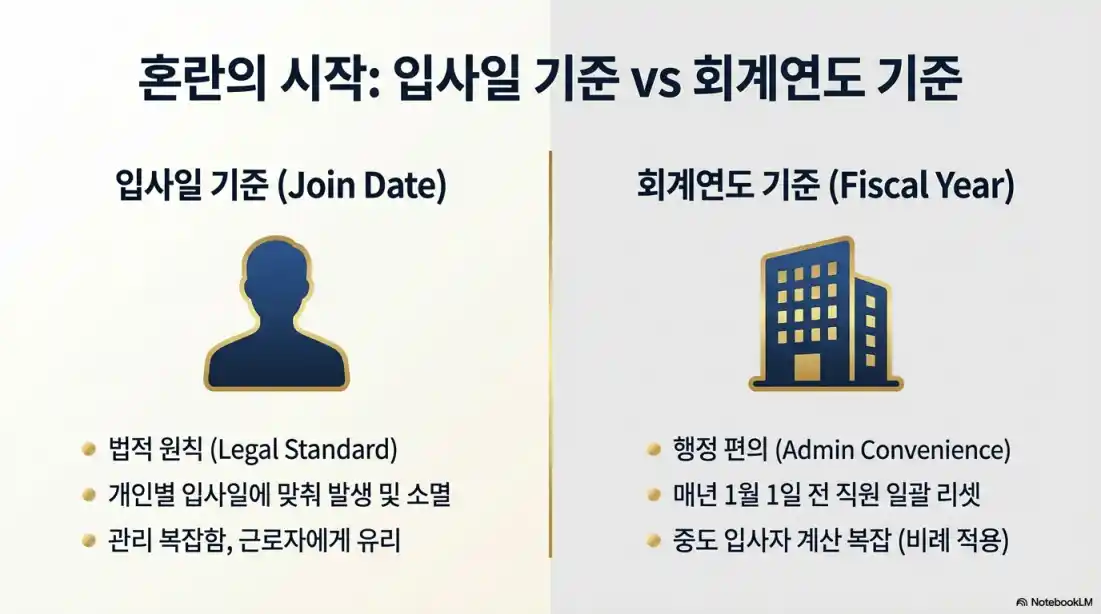 혼란의 시작: 입사일 기준 vs 회계연도 기준

입사일 기준 (Join Date)

- 법적 원칙 (Legal Standard)
- 개인별 입사일에 맞춰 발생 및 소멸
- 관리 복잡함, 근로자에게 유리

회계연도 기준 (Fiscal Year)

- 행정 편의 (Admin Convenience)
- 매년 1월 1일 전 직원 일괄 리셋
- 중도 입사자 계산 복잡 (비례 적용)

NotebookLM